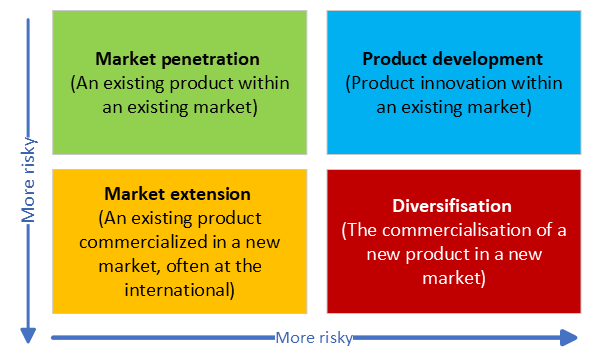 More risky

**Market penetration**
(An existing product within an existing market)

**Product development**
(Product innovation within an existing market)

**Market extension**
(An existing product commercialized in a new market, often at the international)

**Diversifisation**
(The commercialisation of a new product in a new market)

More risky